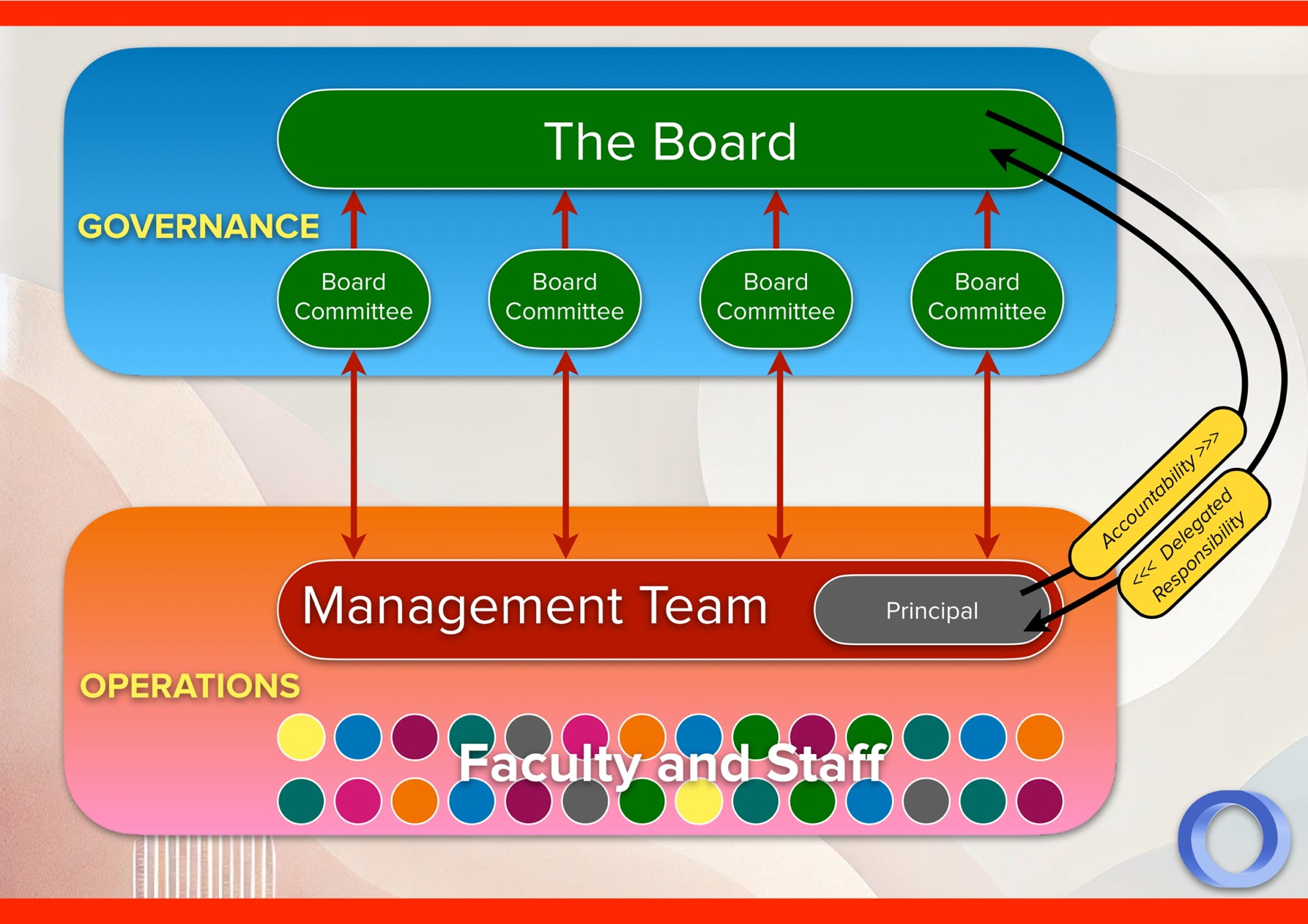 The Board

GOVERNANCE

Board Committee

Board Committee

Board Committee

Board Committee

Accountability >>>

<<< Delegated Responsibility

Management Team

Principal

OPERATIONS

Faculty and Staff